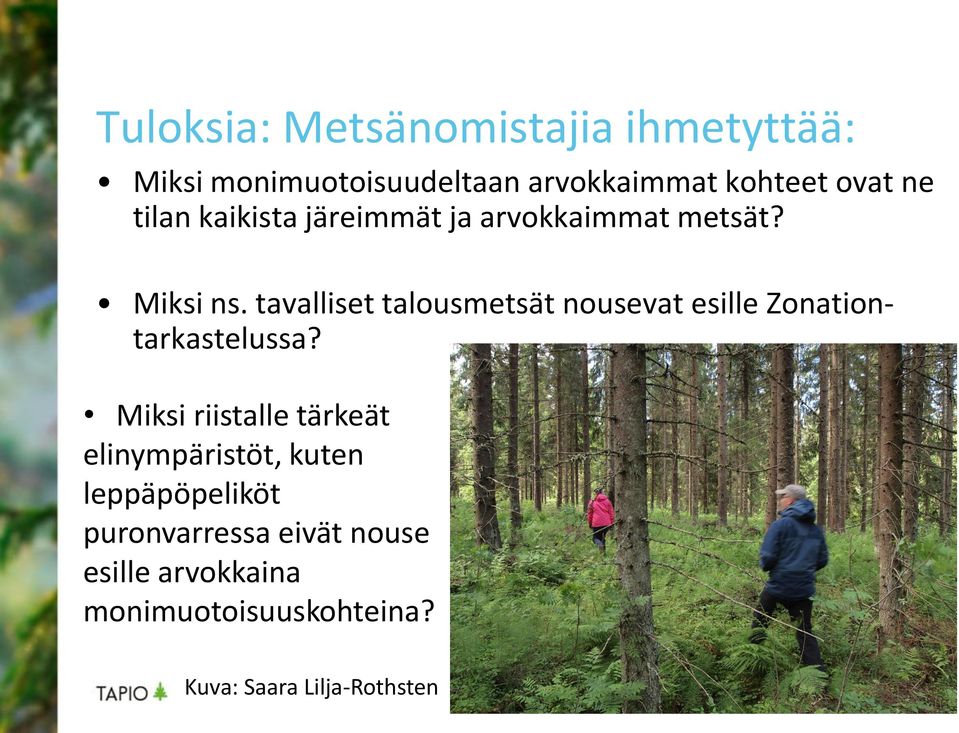 Tuloksia: Metsänomistajia ihmetyttää:

• Miksi monimuotoisuudeltaan arvokkaimmat kohteet ovat ne tilan kaikista järeimmät ja arvokkaimmat metsät?

• Miksi ns. tavalliset talousmetsät nousevat esille Zonation-tarkastelussa?

• Miksi riistalle tärkeät elinympäristöt, kuten leppäpöpeliköt puronvarressa eivät nouse esille arvokkaina monimuotoisuuskohteina?

TAPIO

Kuva: Saara Lilja-Rothsten